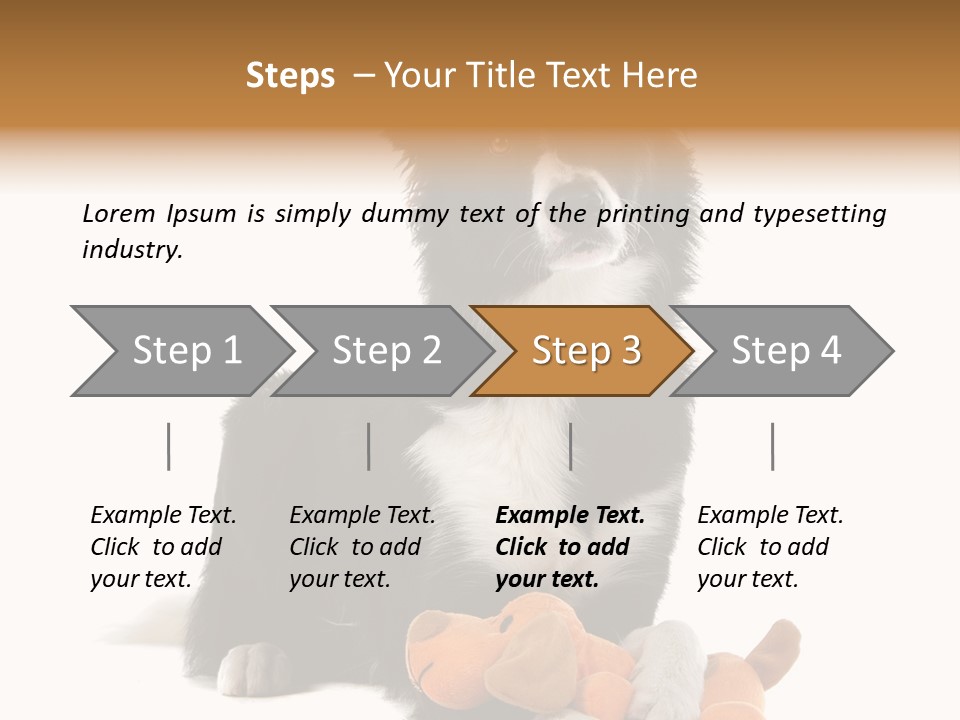 Steps – Your Title Text Here

Lorem Ipsum is simply dummy text of the printing and typesetting industry.

Step 1

Step 2

Step 3

Step 4

Example Text. Click to add your text.

Example Text. Click to add your text.

Example Text. Click to add your text.

Example Text. Click to add your text.